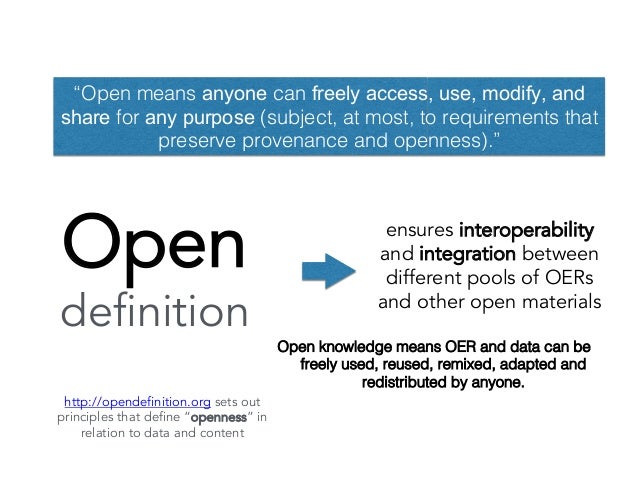 “Open means anyone can freely access, use, modify, and share for any purpose (subject, at most, to requirements that preserve provenance and openness).”

Open definition

ensures interoperability and integration between different pools of OERs and other open materials

Open knowledge means OER and data can be freely used, reused, remixed, adapted and redistributed by anyone.

http://opendefinition.org sets out principles that define “openness” in relation to data and content